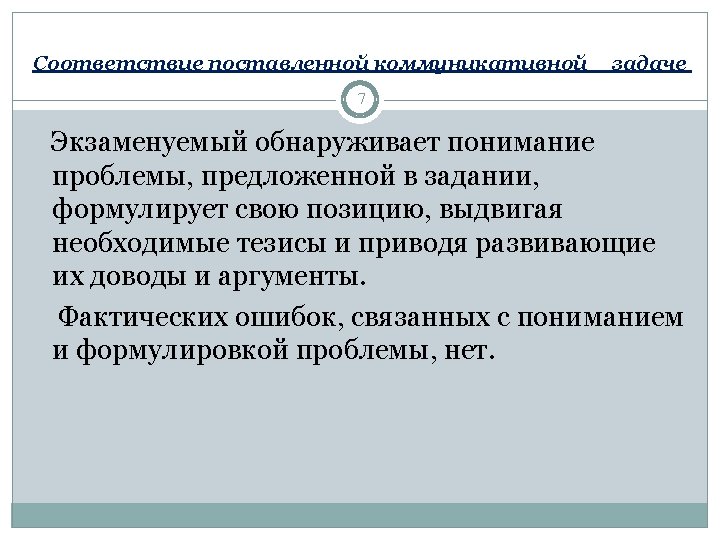 Соответствие поставленной коммуникативной задаче

7

Экзаменуемый обнаруживает понимание проблемы, предложенной в задании, формулирует свою позицию, выдвигая необходимые тезисы и приводя развивающие их доводы и аргументы.

Фактических ошибок, связанных с пониманием и формулировкой проблемы, нет.